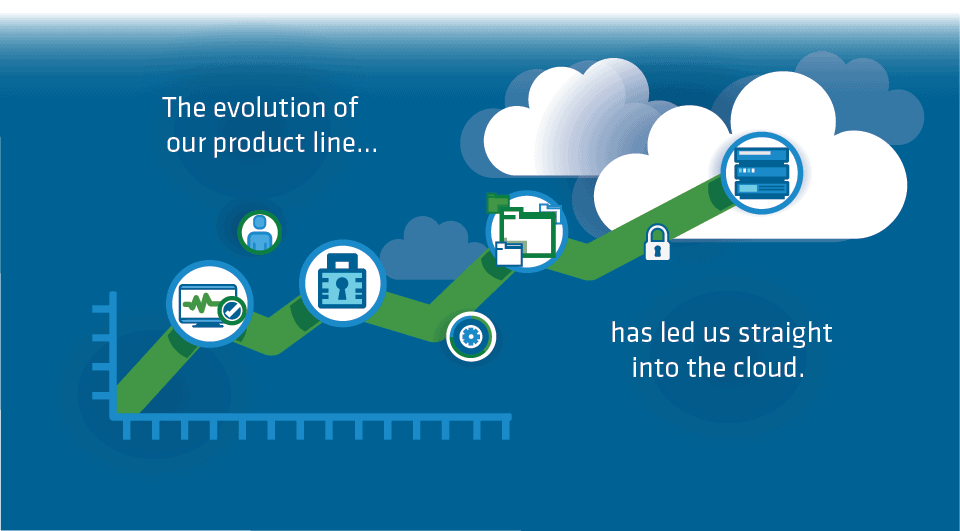 The evolution of our product line...

has led us straight into the cloud.